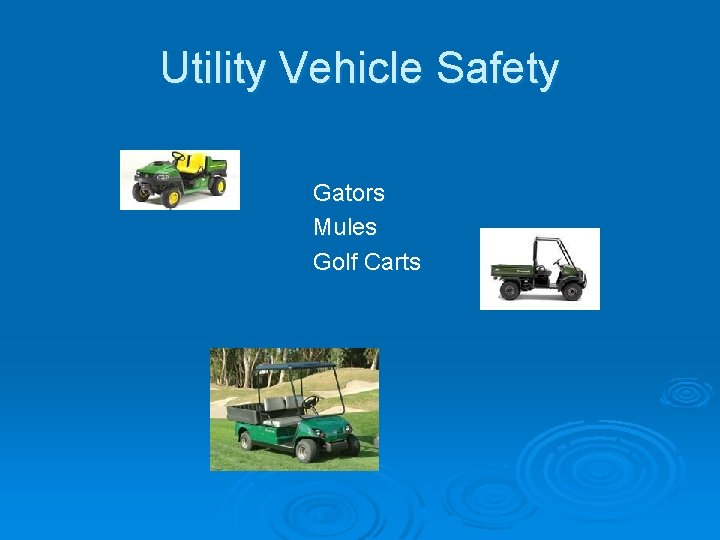 Utility Vehicle Safety

Gators
Mules
Golf Carts